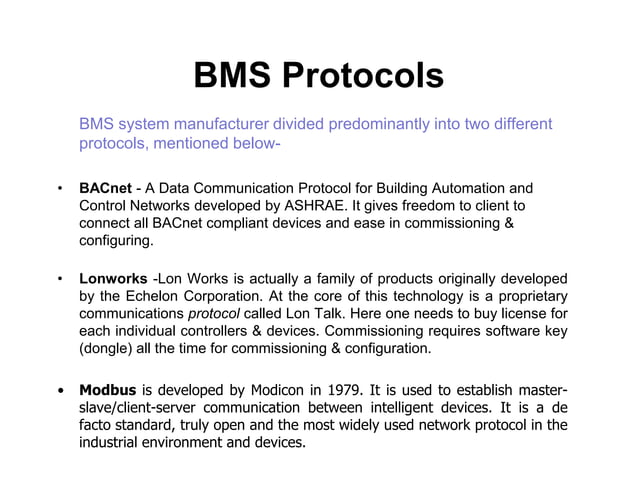 BMS Protocols

BMS system manufacturer divided predominantly into two different protocols, mentioned below-

• BACnet - A Data Communication Protocol for Building Automation and Control Networks developed by ASHRAE. It gives freedom to client to connect all BACnet compliant devices and ease in commissioning & configuring.

• Lonworks -Lon Works is actually a family of products originally developed by the Echelon Corporation. At the core of this technology is a proprietary communications protocol called Lon Talk. Here one needs to buy license for each individual controllers & devices. Commissioning requires software key (dongle) all the time for commissioning & configuration.

• Modbus is developed by Modicon in 1979. It is used to establish master-slave/client-server communication between intelligent devices. It is a de facto standard, truly open and the most widely used network protocol in the industrial environment and devices.